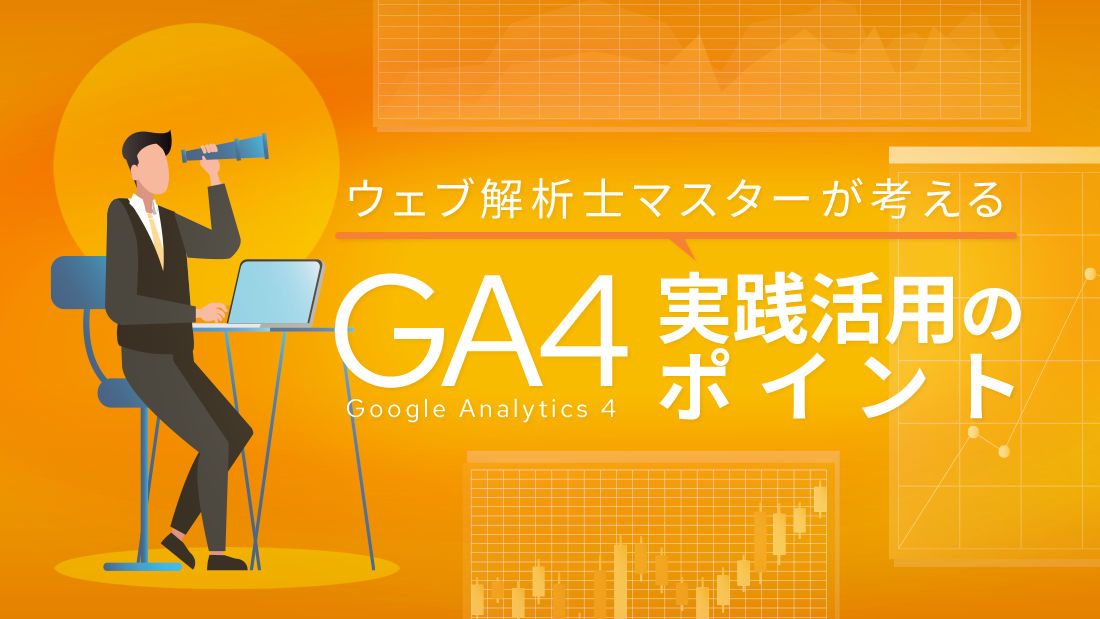 ウェブ解析士マスターが考える

GA4
Google Analytics 4

実践活用のポイント